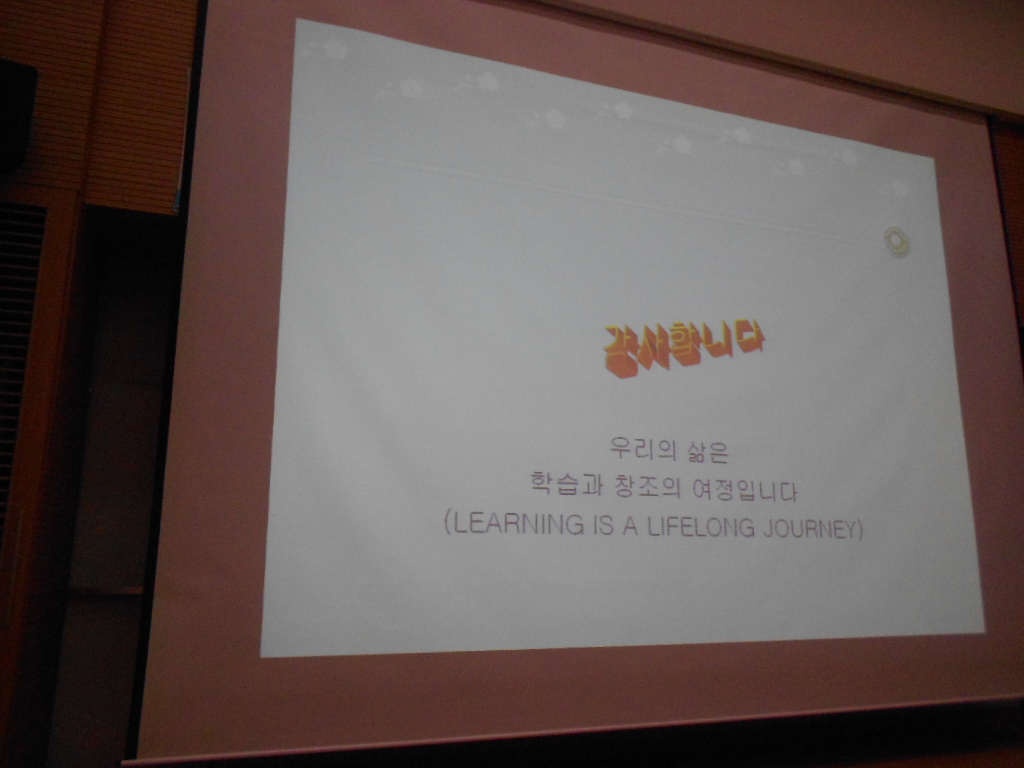 감사합니다

우리의 삶은
학습과 창조의 여정입니다
(LEARNING IS A LIFELONG JOURNEY)